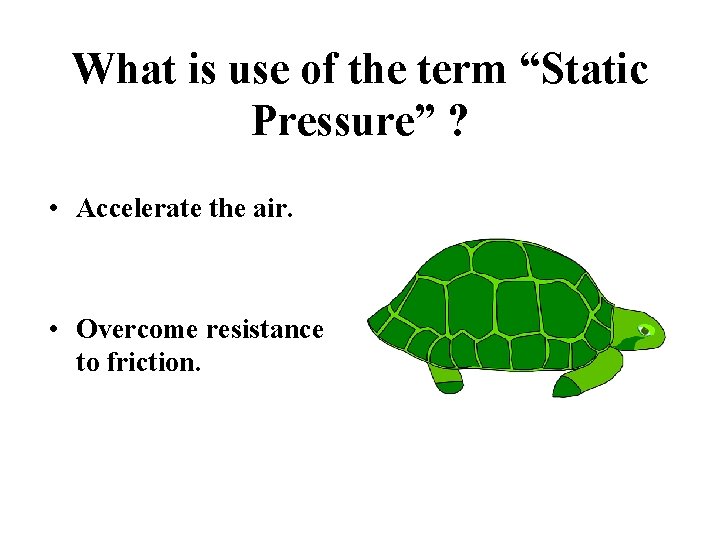 What is use of the term “Static Pressure” ?

• Accelerate the air.

• Overcome resistance to friction.